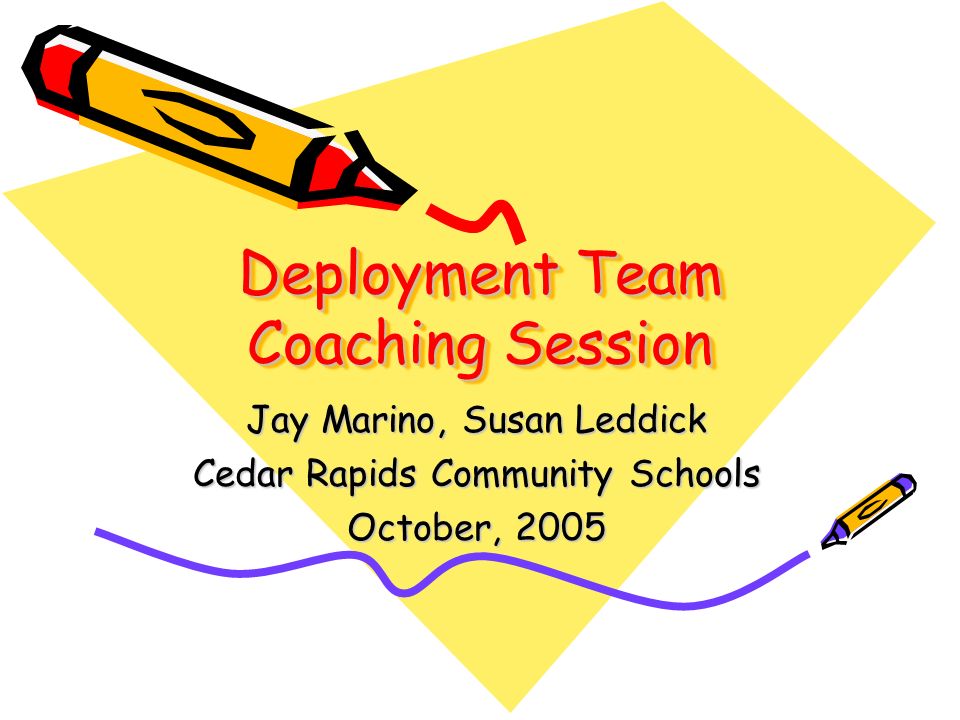 Deployment Team Coaching Session

Jay Marino, Susan Leddick
Cedar Rapids Community Schools
October, 2005